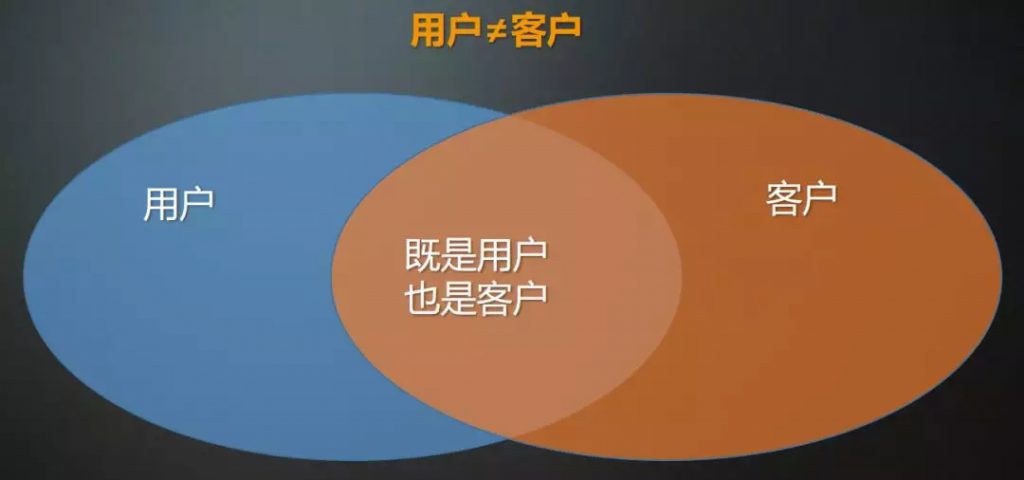 用户≠客户

用户

既是用户
也是客户

客户